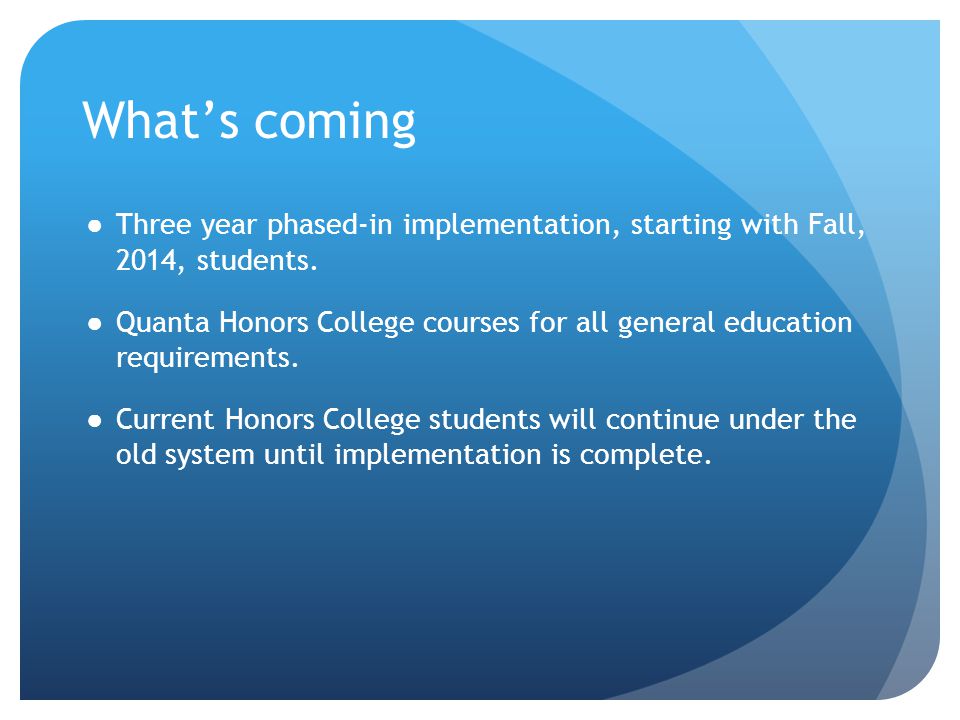 What’s coming

● Three year phased-in implementation, starting with Fall, 2014, students.

● Quanta Honors College courses for all general education requirements.

● Current Honors College students will continue under the old system until implementation is complete.